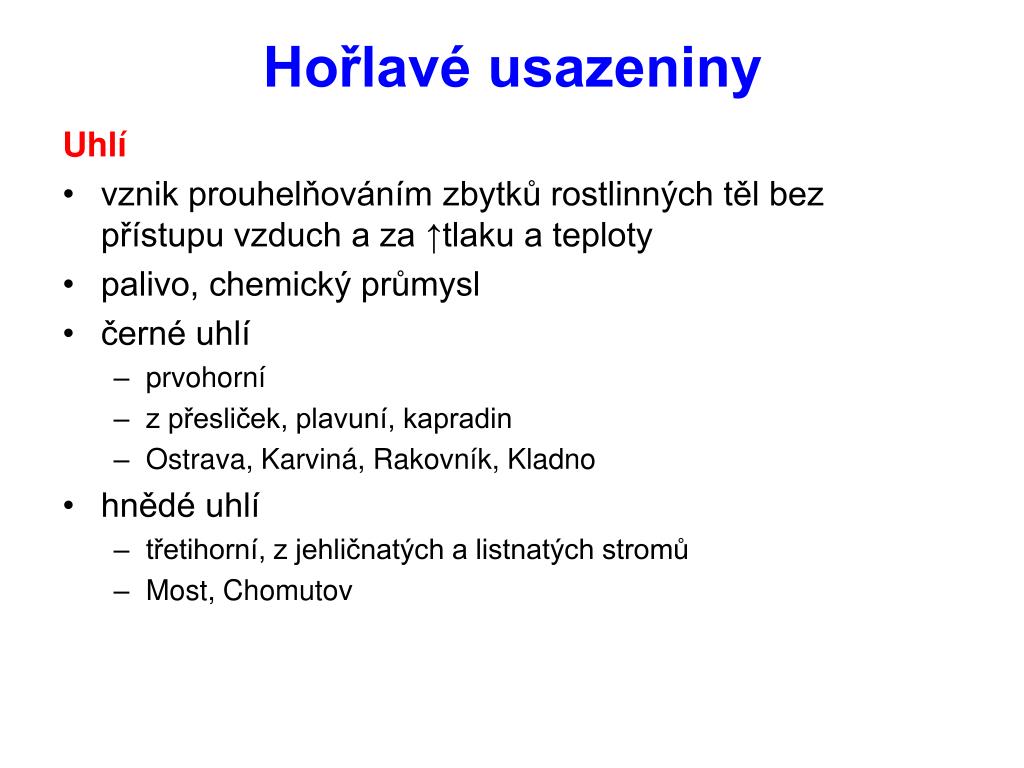 Hořlavé usazeniny

Uhlí

• vznik prouhelňováním zbytků rostlinných těl bez přístupu vzduch a za ↑tlaku a teploty
• palivo, chemický průmysl
• černé uhlí
  – prvohorní
  – z přesliček, plavuní, kapradin
  – Ostrava, Karviná, Rakovník, Kladno
• hnědé uhlí
  – třetihorní, z jehličnatých a listnatých stromů
  – Most, Chomutov